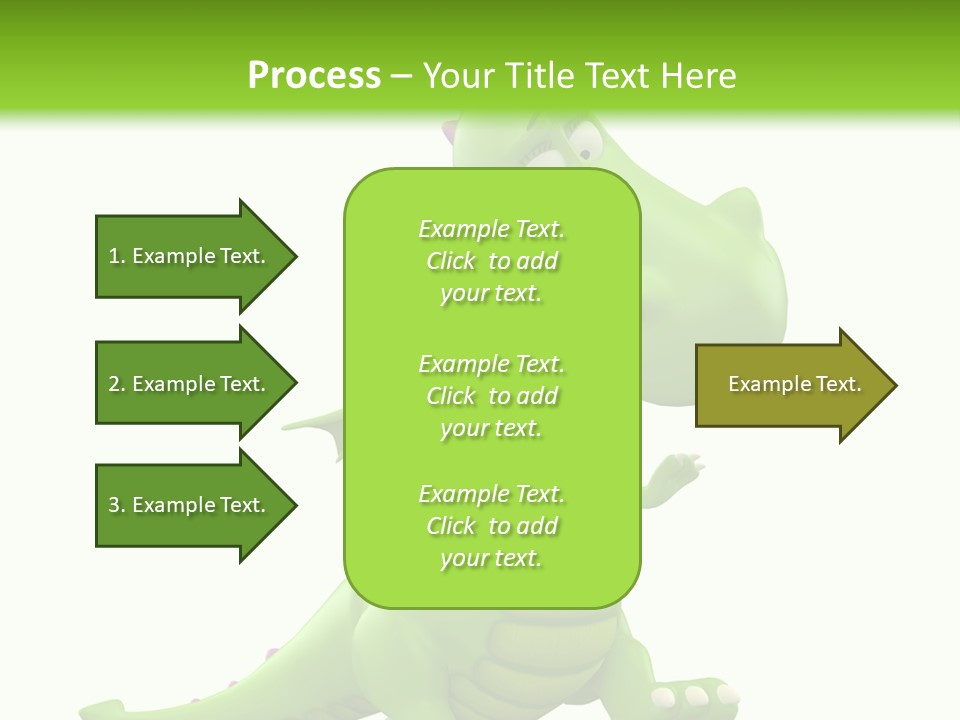 Process – Your Title Text Here

1. Example Text.

2. Example Text.

3. Example Text.

Example Text. Click to add your text.

Example Text. Click to add your text.

Example Text. Click to add your text.

Example Text.